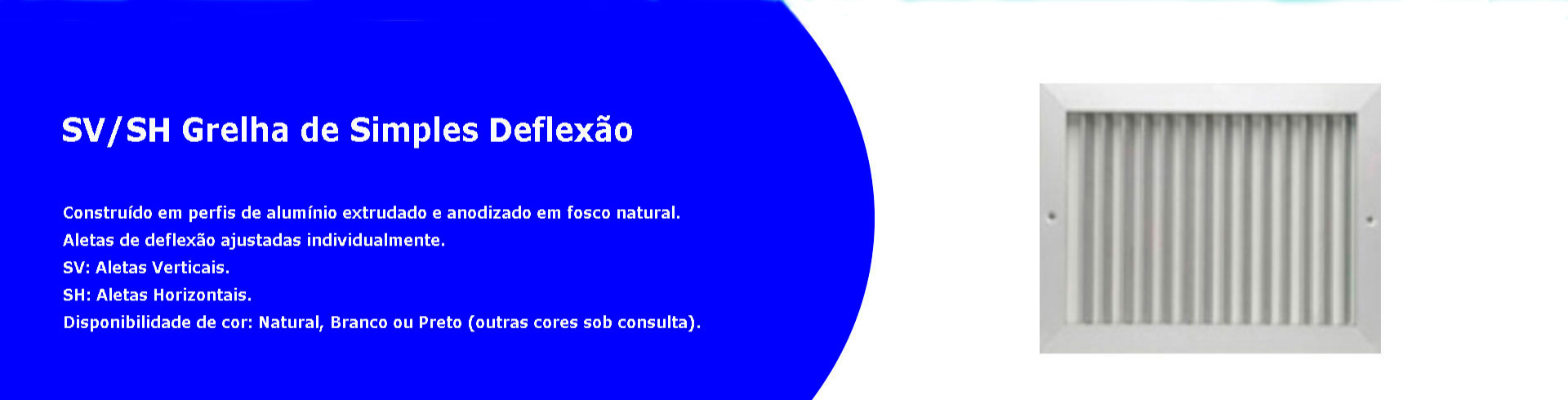 SV/SH Grelha de Simples Deflexão

Construído em perfis de alumínio extrudado e anodizado em fosco natural.
Aletas de deflexão ajustadas individualmente.
SV: Aletas Verticais.
SH: Aletas Horizontais.
Disponibilidade de cor: Natural, Branco ou Preto (outras cores sob consulta).